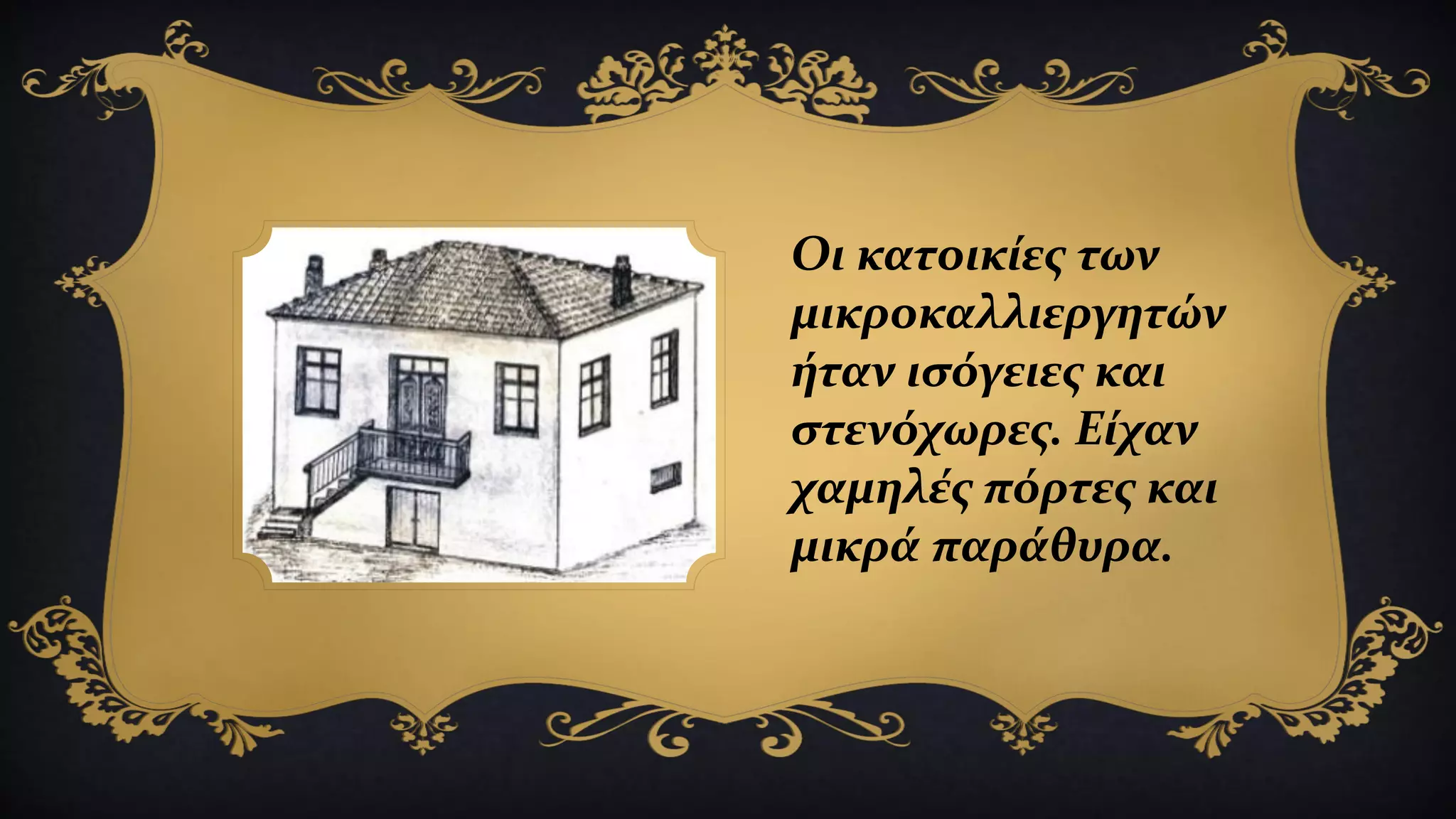 Οι κατοικίες των μικροκαλλιεργητών ήταν ισόγειες και στενόχωρες. Είχαν χαμηλές πόρτες και μικρά παράθυρα.